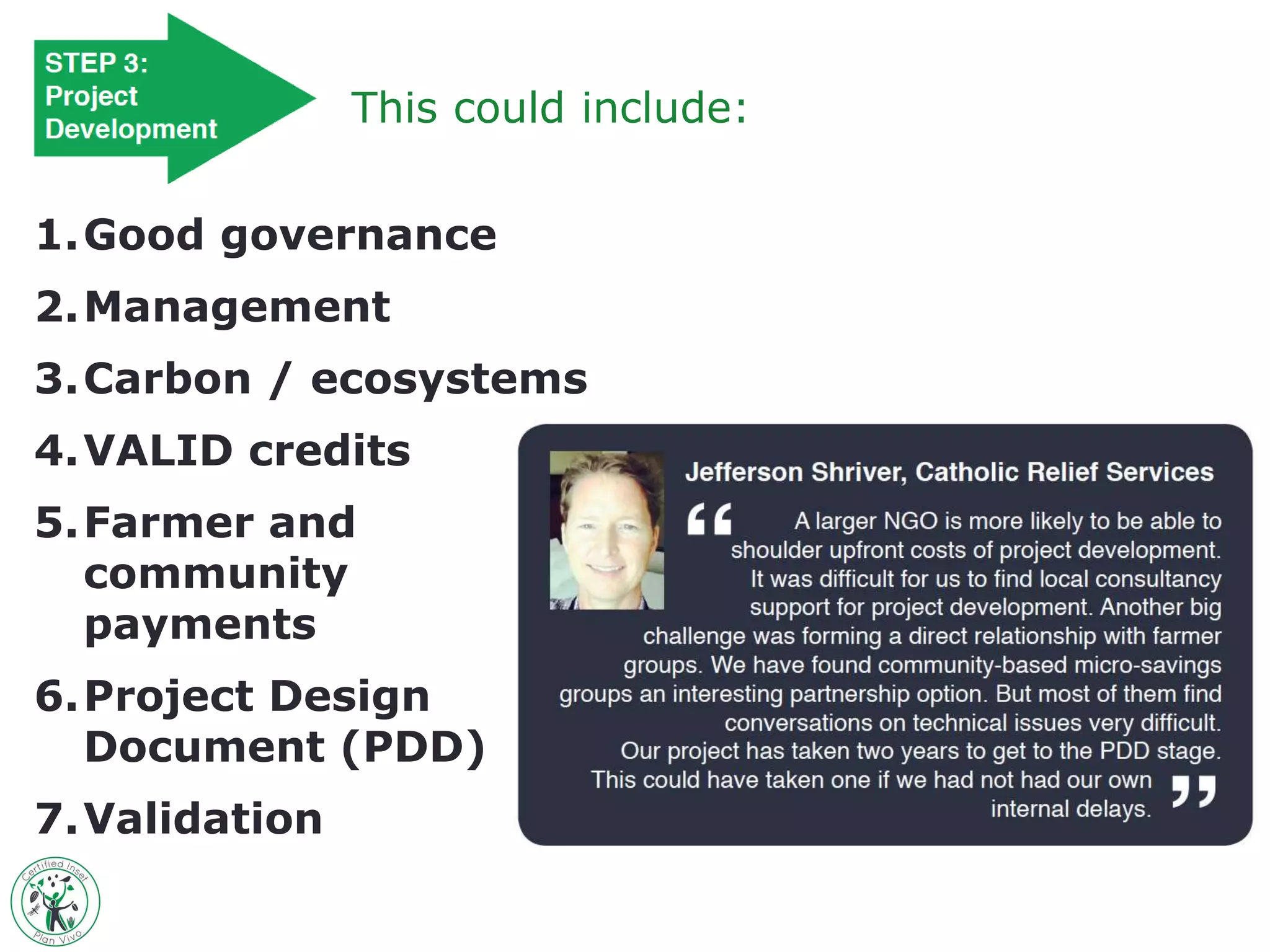 STEP 3: Project Development

This could include:

1. Good governance
2. Management
3. Carbon / ecosystems
4. VALID credits
5. Farmer and community payments
6. Project Design Document (PDD)
7. Validation

Jefferson Shriver, Catholic Relief Services

“ A larger NGO is more likely to be able to shoulder upfront costs of project development. It was difficult for us to find local consultancy support for project development. Another big challenge was forming a direct relationship with farmer groups. We have found community-based micro-savings groups an interesting partnership option. But most of them find conversations on technical issues very difficult. Our project has taken two years to get to the PDD stage. This could have taken one if we had not had our own internal delays. ”

Certified Inset Plan Vivo